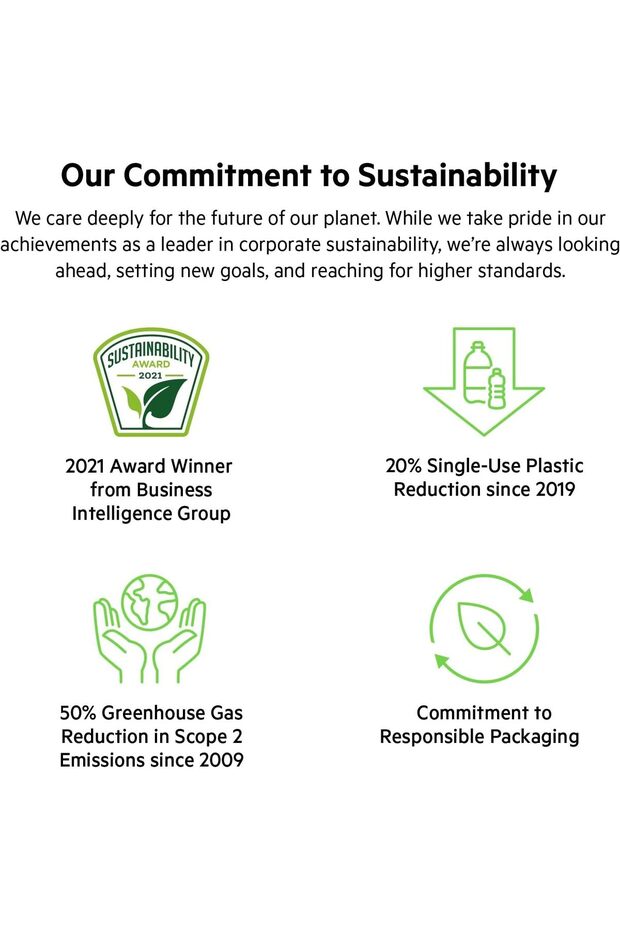 Our Commitment to Sustainability

We care deeply for the future of our planet. While we take pride in our achievements as a leader in corporate sustainability, we're always looking ahead, setting new goals, and reaching for higher standards.

SUSTAINABILITY AWARD 2021

2021 Award Winner from Business Intelligence Group

20% Single-Use Plastic Reduction since 2019

50% Greenhouse Gas Reduction in Scope 2 Emissions since 2009

Commitment to Responsible Packaging